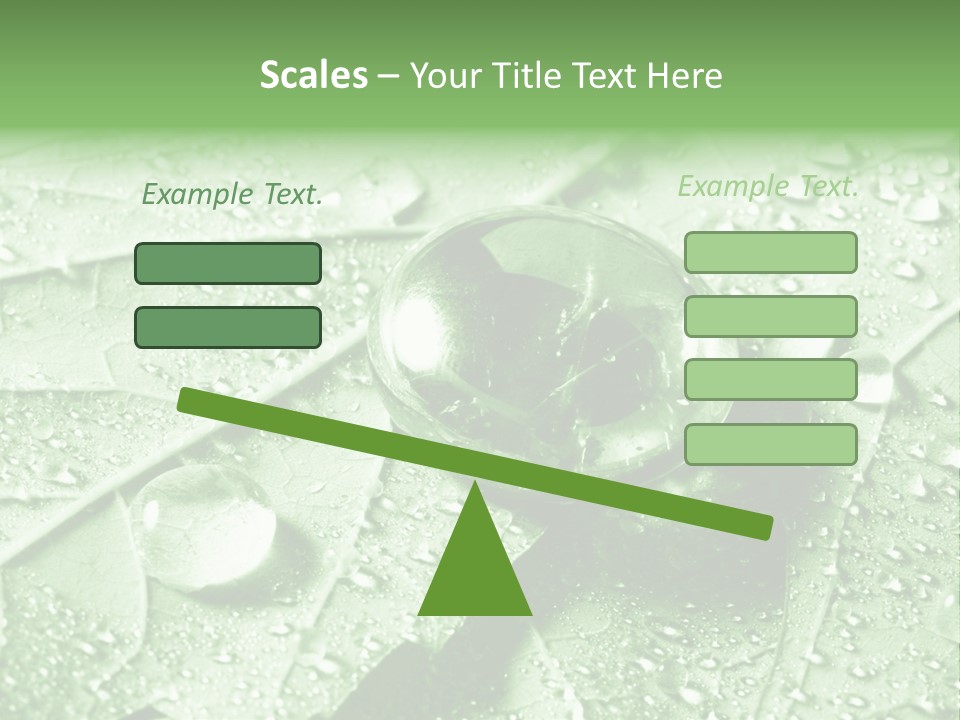 Scales – Your Title Text Here

Example Text.

Example Text.